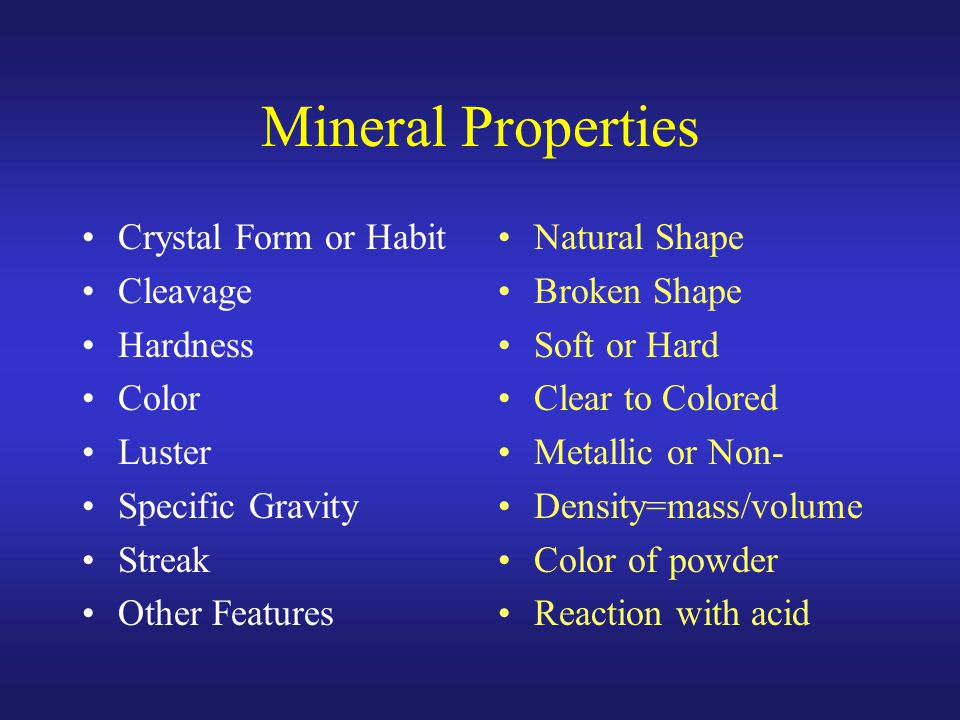 Mineral Properties

• Crystal Form or Habit
• Cleavage
• Hardness
• Color
• Luster
• Specific Gravity
• Streak
• Other Features

• Natural Shape
• Broken Shape
• Soft or Hard
• Clear to Colored
• Metallic or Non-
• Density=mass/volume
• Color of powder
• Reaction with acid